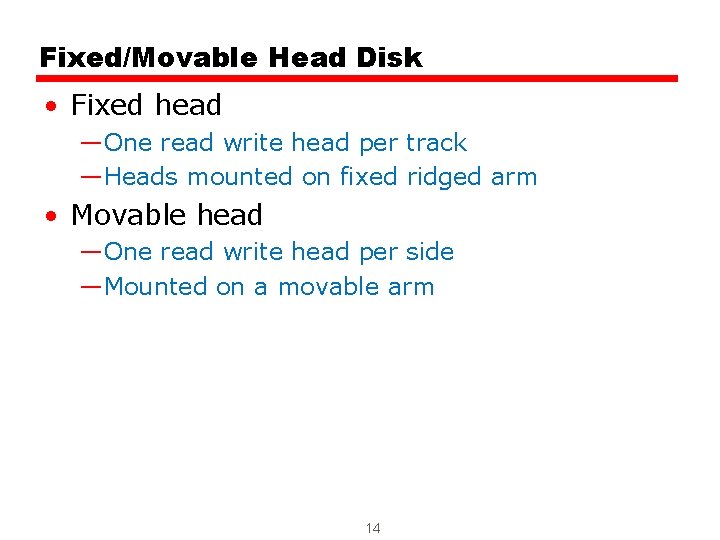 Fixed/Movable Head Disk

• Fixed head
—One read write head per track
—Heads mounted on fixed ridged arm

• Movable head
—One read write head per side
—Mounted on a movable arm

14